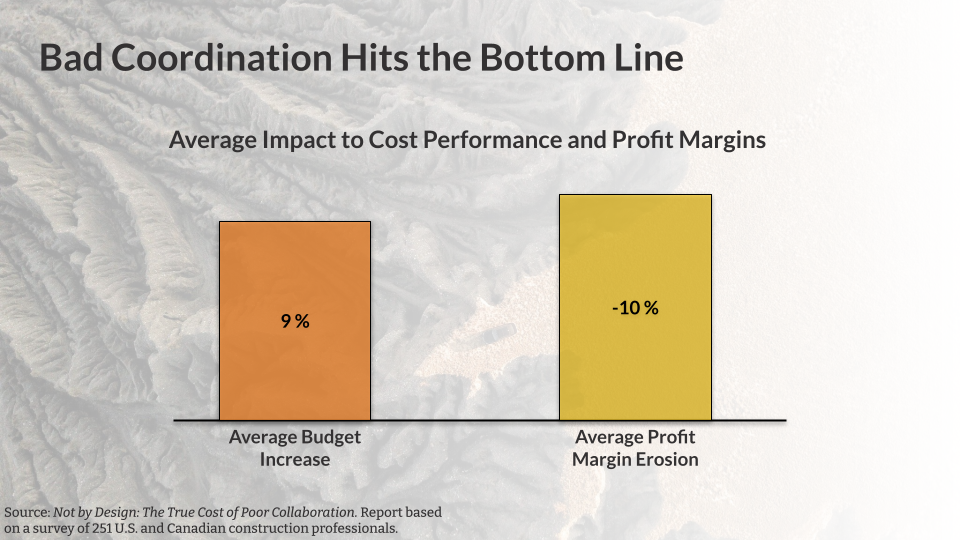 Bad Coordination Hits the Bottom Line

Average Impact to Cost Performance and Profit Margins

9 %

-10 %

Average Budget Increase

Average Profit Margin Erosion

Source: Not by Design: The True Cost of Poor Collaboration. Report based on a survey of 251 U.S. and Canadian construction professionals.